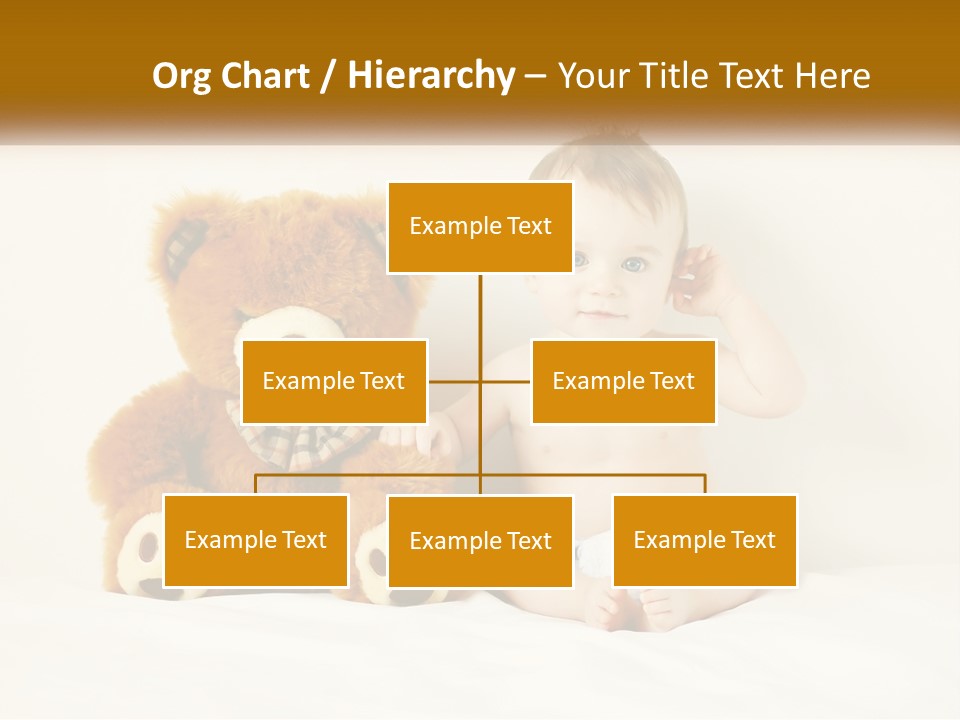 Org Chart / Hierarchy – Your Title Text Here

Example Text

Example Text

Example Text

Example Text

Example Text

Example Text